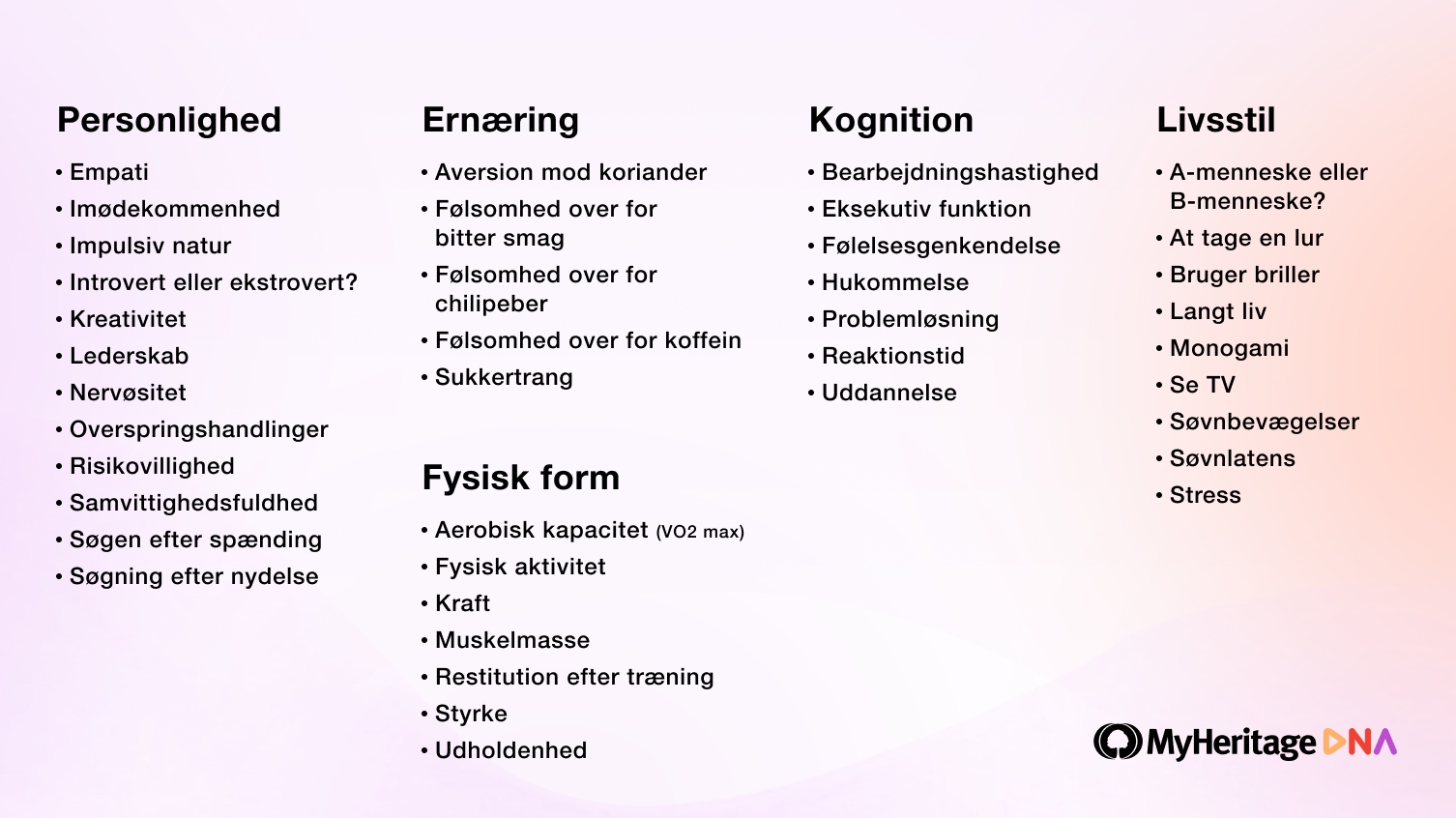 Personlighed

• Empati
• Imødekommenhed
• Impulsiv natur
• Introvert eller ekstrovert?
• Kreativitet
• Lederskab
• Nervøsitet
• Overspringshandlinger
• Risikovillighed
• Samvittighedsfuldhed
• Søgen efter spænding
• Søgning efter nydelse

Ernæring

• Aversion mod koriander
• Følsomhed over for bitter smag
• Følsomhed over for chilipeber
• Følsomhed over for koffein
• Sukkertrang

Fysisk form

• Aerobisk kapacitet (VO2 max)
• Fysisk aktivitet
• Kraft
• Muskelmasse
• Restitution efter træning
• Styrke
• Udholdenhed

Kognition

• Bearbejdningshastighed
• Eksekutiv funktion
• Følelsesgenkendelse
• Hukommelse
• Problemløsning
• Reaktionstid
• Uddannelse

Livsstil

• A-menneske eller B-menneske?
• At tage en lur
• Bruger briller
• Langt liv
• Monogami
• Se TV
• Søvnbevægelser
• Søvnlatens
• Stress

MyHeritage DNA